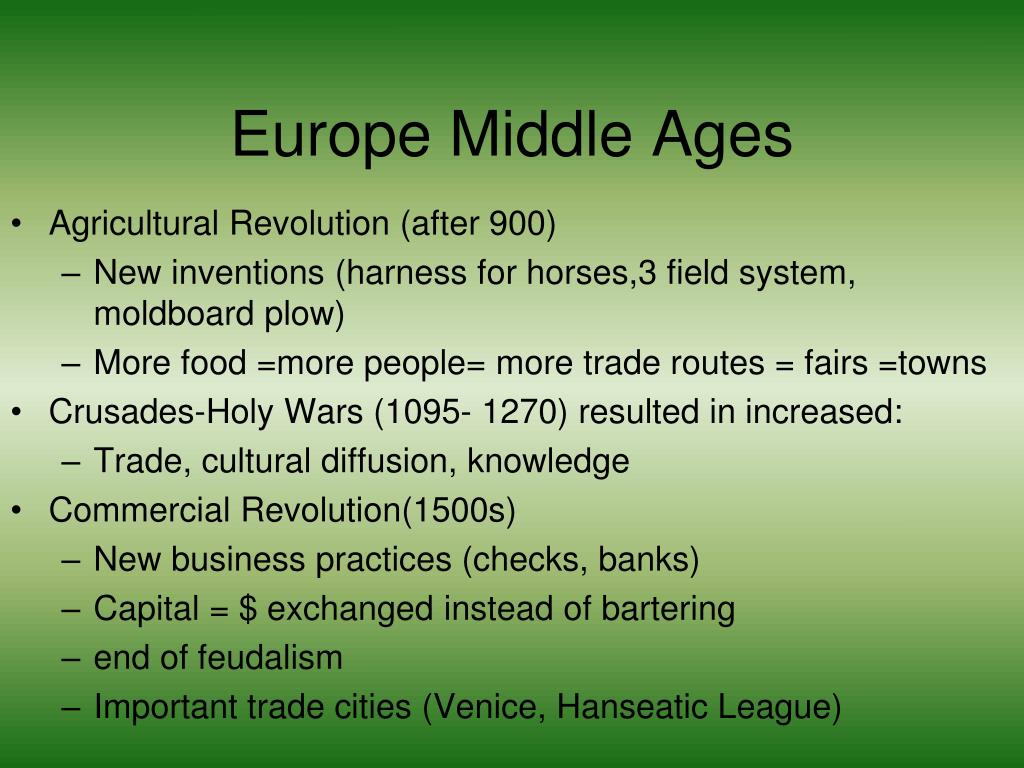 Europe Middle Ages

• Agricultural Revolution (after 900)
  – New inventions (harness for horses,3 field system, moldboard plow)
  – More food =more people= more trade routes = fairs =towns
• Crusades-Holy Wars (1095- 1270) resulted in increased:
  – Trade, cultural diffusion, knowledge
• Commercial Revolution(1500s)
  – New business practices (checks, banks)
  – Capital = \$ exchanged instead of bartering
  – end of feudalism
  – Important trade cities (Venice, Hanseatic League)